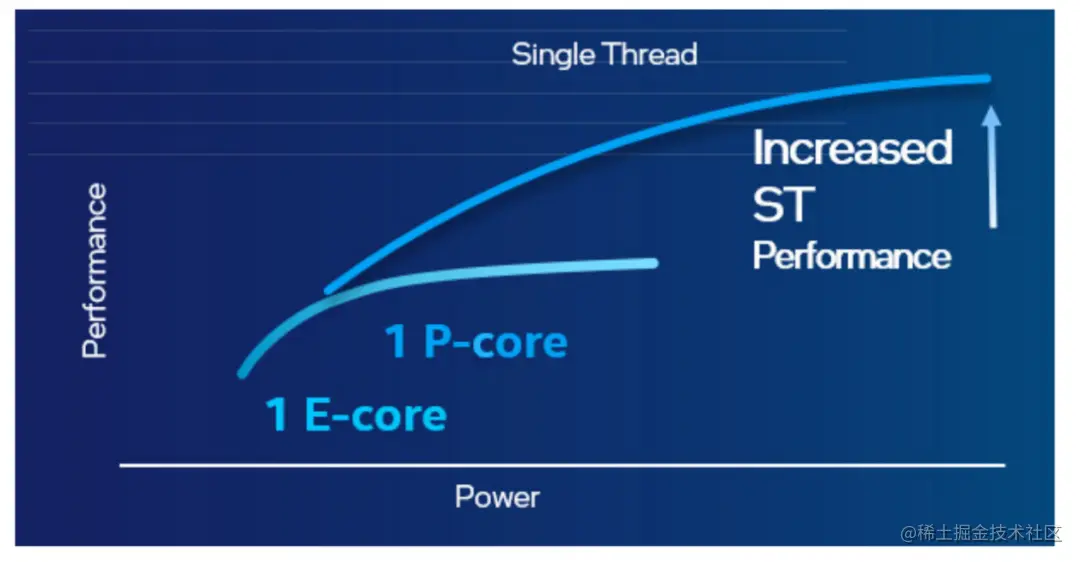 Single Thread

Increased ST Performance

Performance

1 P-core

1 E-core

Power

@稀土掘金技术社区